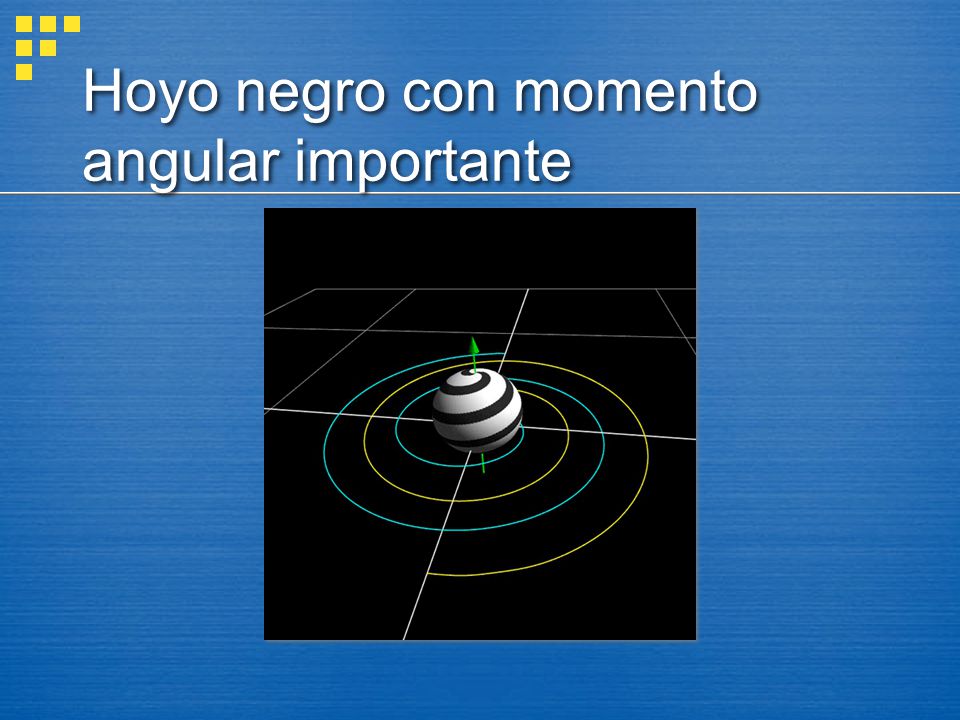 Hoyo negro con momento angular importante